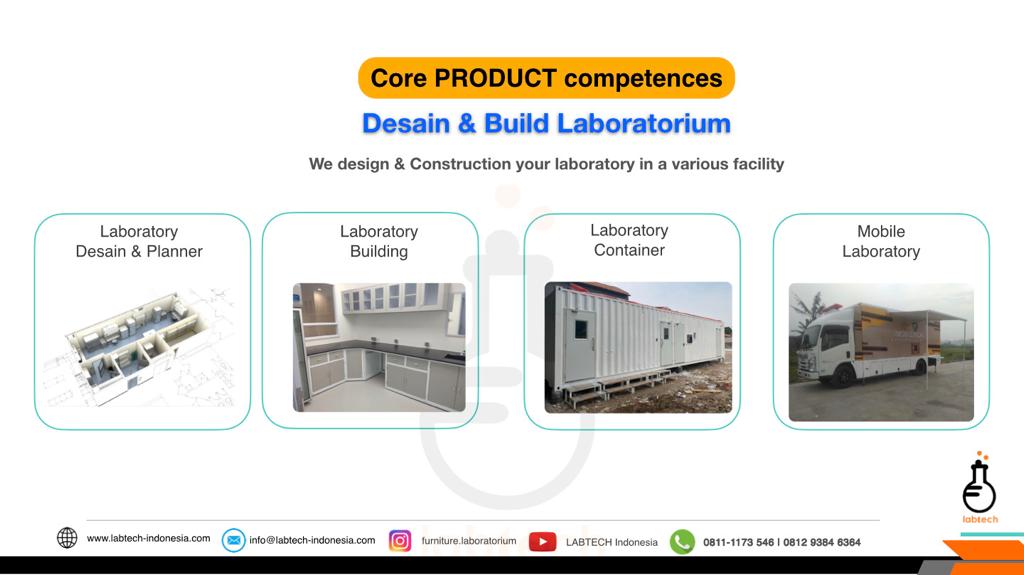 Core PRODUCT competences

Desain & Build Laboratorium

We design & Construction your laboratory in a various facility

Laboratory Desain & Planner

Laboratory Building

Laboratory Container

Mobile Laboratory

labtech

www.labtech-indonesia.com info@labtech-indonesia.com furniture.laboratorium LABTECH Indonesia 0811-1173 546 | 0812 9384 6364